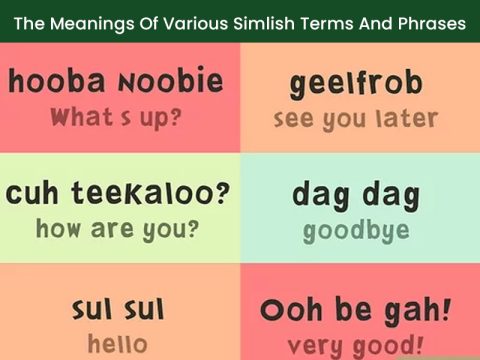 The Meanings Of Various Simlish Terms And Phrases

hooba Noobie
What s up?

geelfrob
see you later

cuh teekaloo?
how are you?

dag dag
goodbye

sul sul
hello

Ooh be gah!
very good!